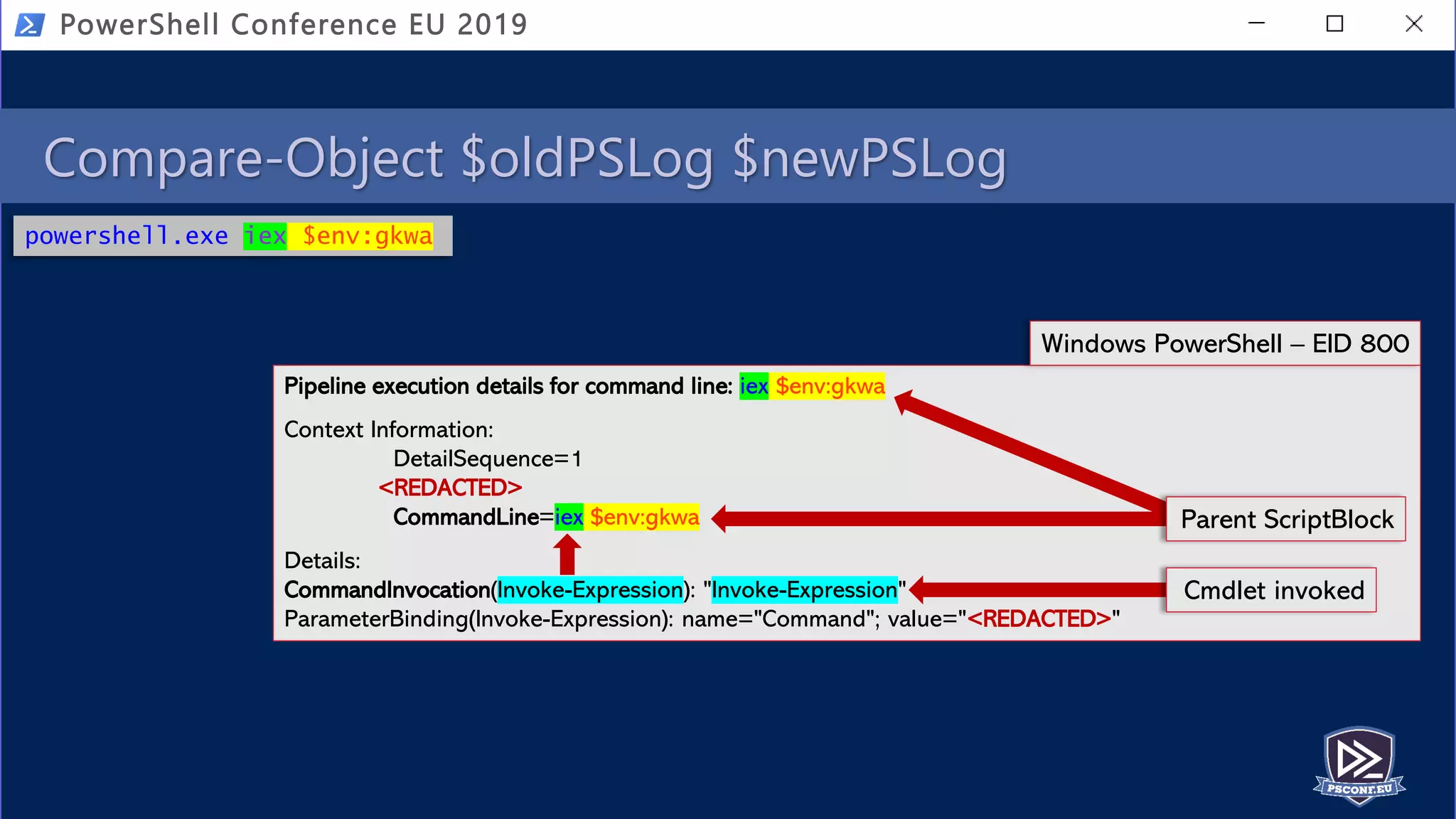 PowerShell Conference EU 2019

Compare-Object $oldPSLog $newPSLog

powershell.exe iex $env:gkwa

Windows PowerShell – EID 800

Pipeline execution details for command line: iex $env:gkwa

Context Information:
DetailSequence=1
<REDACTED>
CommandLine=iex $env:gkwa

Details:
CommandInvocation(Invoke-Expression): "Invoke-Expression"
ParameterBinding(Invoke-Expression): name="Command"; value="<REDACTED>"

Parent ScriptBlock

Cmdlet invoked

PSCONF.EU